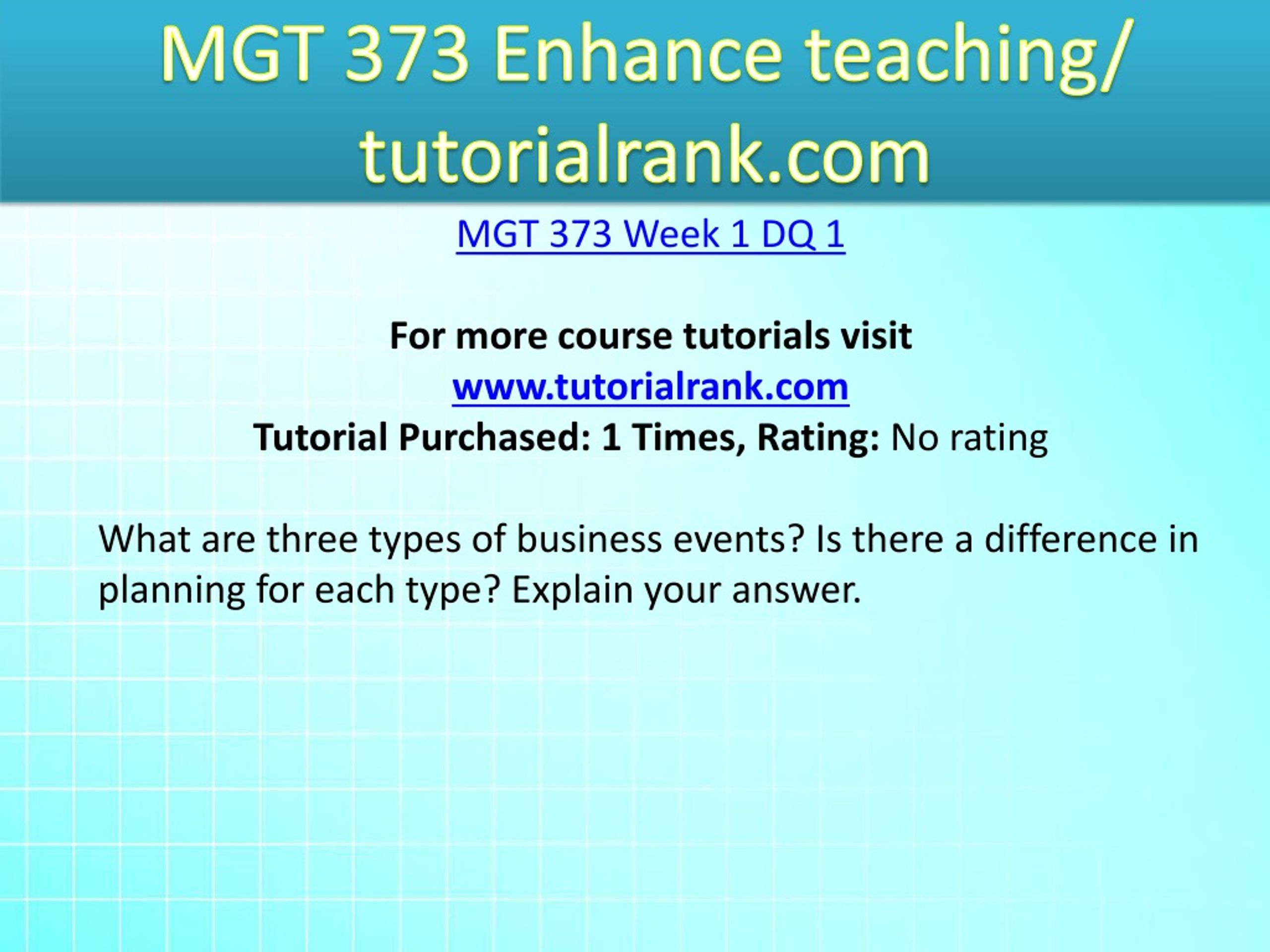 MGT 373 Enhance teaching/ tutorialrank.com

MGT 373 Week 1 DQ 1

For more course tutorials visit
www.tutorialrank.com
Tutorial Purchased: 1 Times, Rating: No rating

What are three types of business events? Is there a difference in planning for each type? Explain your answer.